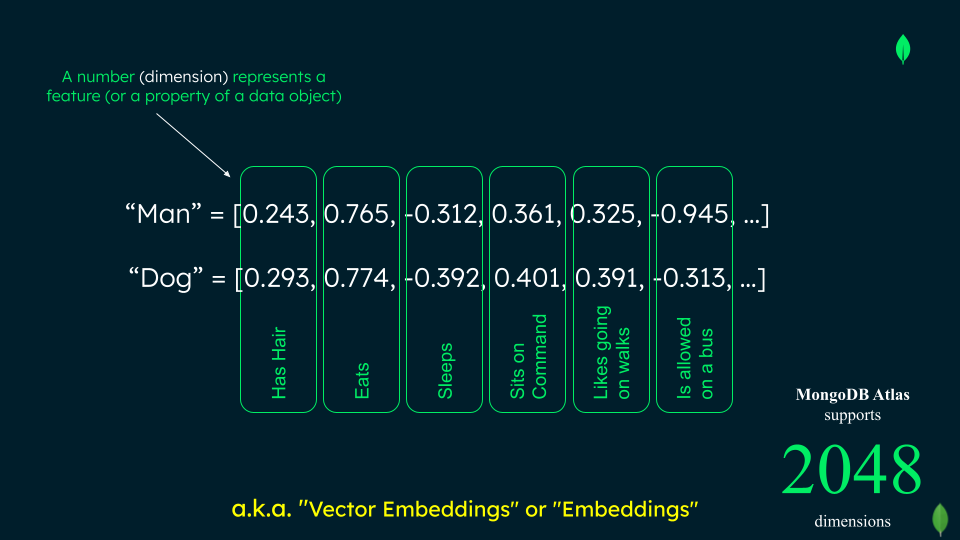 A number (dimension) represents a feature (or a property of a data object)

“Man” = [0.243, 0.765, -0.312, 0.361, 0.325, -0.945, ...]

“Dog” = [0.293, 0.774, -0.392, 0.401, 0.391, -0.313, ...]

Has Hair

Eats

Sleeps

Sits on Command

Likes going on walks

Is allowed on a bus

MongoDB Atlas supports

2048

dimensions

a.k.a. "Vector Embeddings" or "Embeddings"